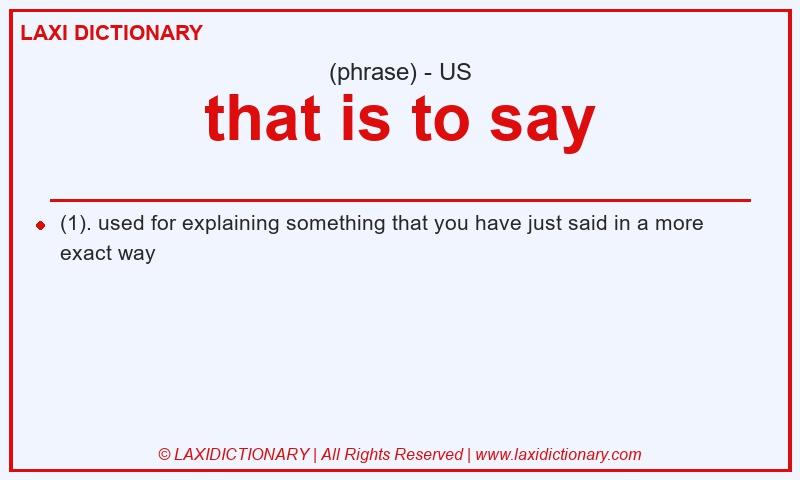 LAXI DICTIONARY

(phrase) - US

that is to say

(1). used for explaining something that you have just said in a more exact way

© LAXIDICTIONARY | All Rights Reserved | www.laxidictionary.com